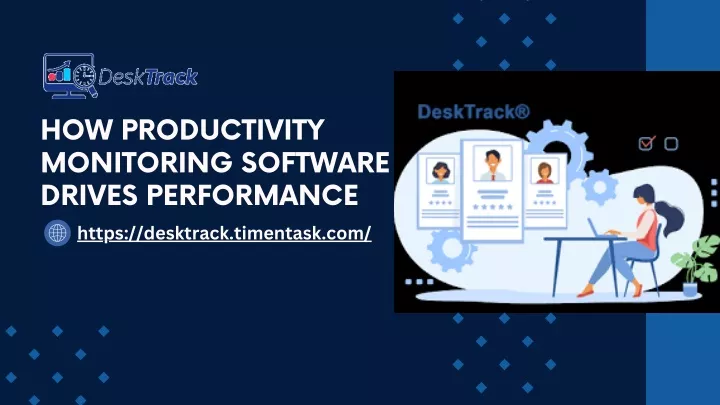 DeskTrack

HOW PRODUCTIVITY MONITORING SOFTWARE DRIVES PERFORMANCE

https://desktrack.timentask.com/

DeskTrack®